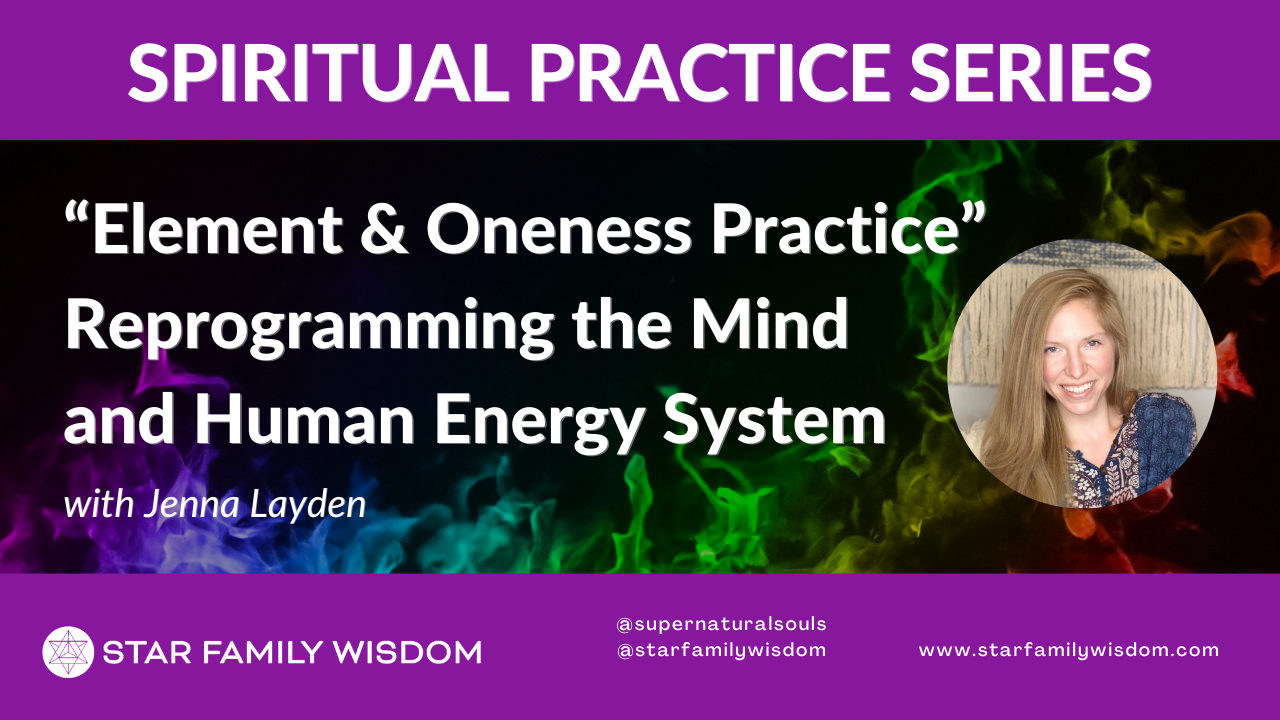 SPIRITUAL PRACTICE SERIES

“Element & Oneness Practice” Reprogramming the Mind and Human Energy System

with Jenna Layden

STAR FAMILY WISDOM

@supernaturalsouls
@starfamilywisdom

www.starfamilywisdom.com